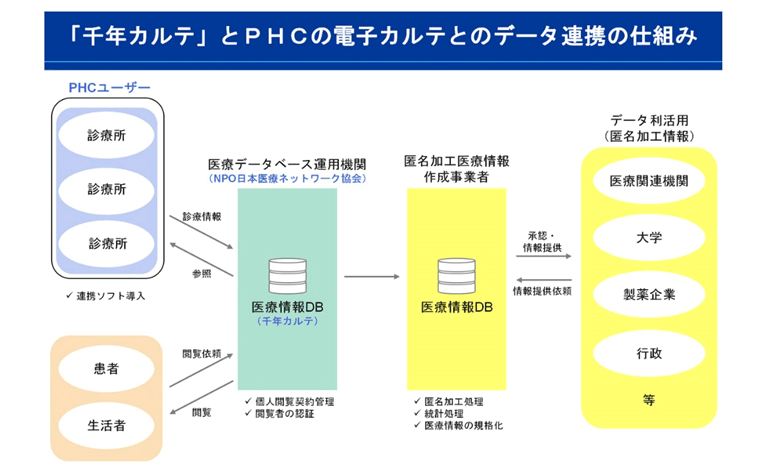 「千年カルテ」とＰＨＣの電子カルテとのデータ連携の仕組み

PHCユーザー

診療所

診療所

診療所

✓ 連携ソフト導入

患者

生活者

診療情報

参照

閲覧依頼

閲覧

医療データベース運用機関
（NPO日本医療ネットワーク協会）

医療情報DB
（千年カルテ）

✓ 個人閲覧契約管理
✓ 閲覧者の認証

匿名加工医療情報
作成事業者

医療情報DB

✓ 匿名加工処理
✓ 統計処理
✓ 医療情報の規格化

承認・
情報提供

情報提供依頼

データ利活用
（匿名加工情報）

医療関連機関

大学

製薬企業

行政

等